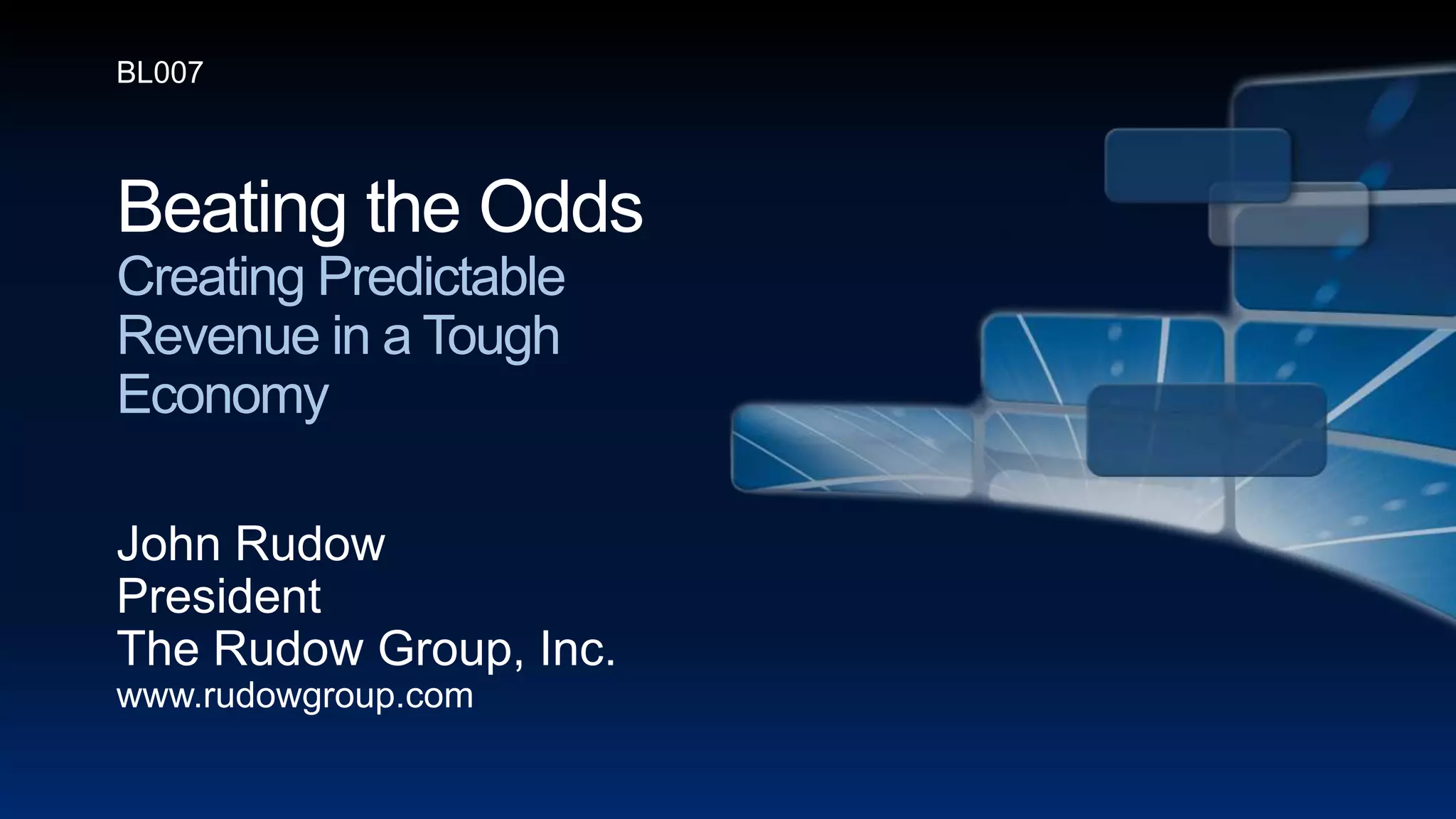 BL007

Beating the Odds
Creating Predictable Revenue in a Tough Economy

John Rudow
President
The Rudow Group, Inc.
www.rudowgroup.com